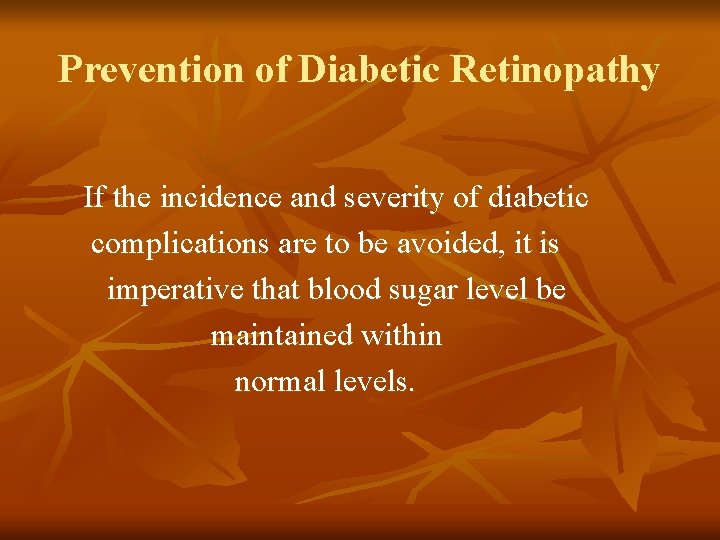 Prevention of Diabetic Retinopathy

If the incidence and severity of diabetic complications are to be avoided, it is imperative that blood sugar level be maintained within normal levels.